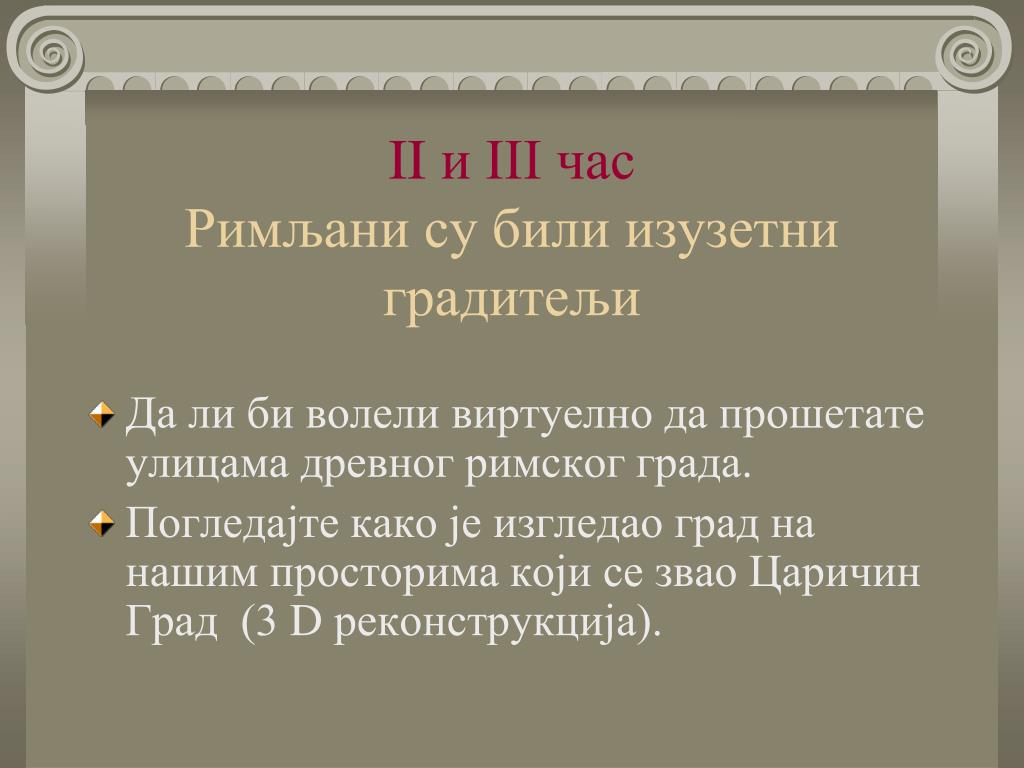 II и III час
Римљани су били изузетни градитељи

Да ли би волели виртуелно да прошетате улицама древног римског града.

Погледајте како је изгледао град на нашим просторима који се звао Царичин Град  (3 D реконструкција).